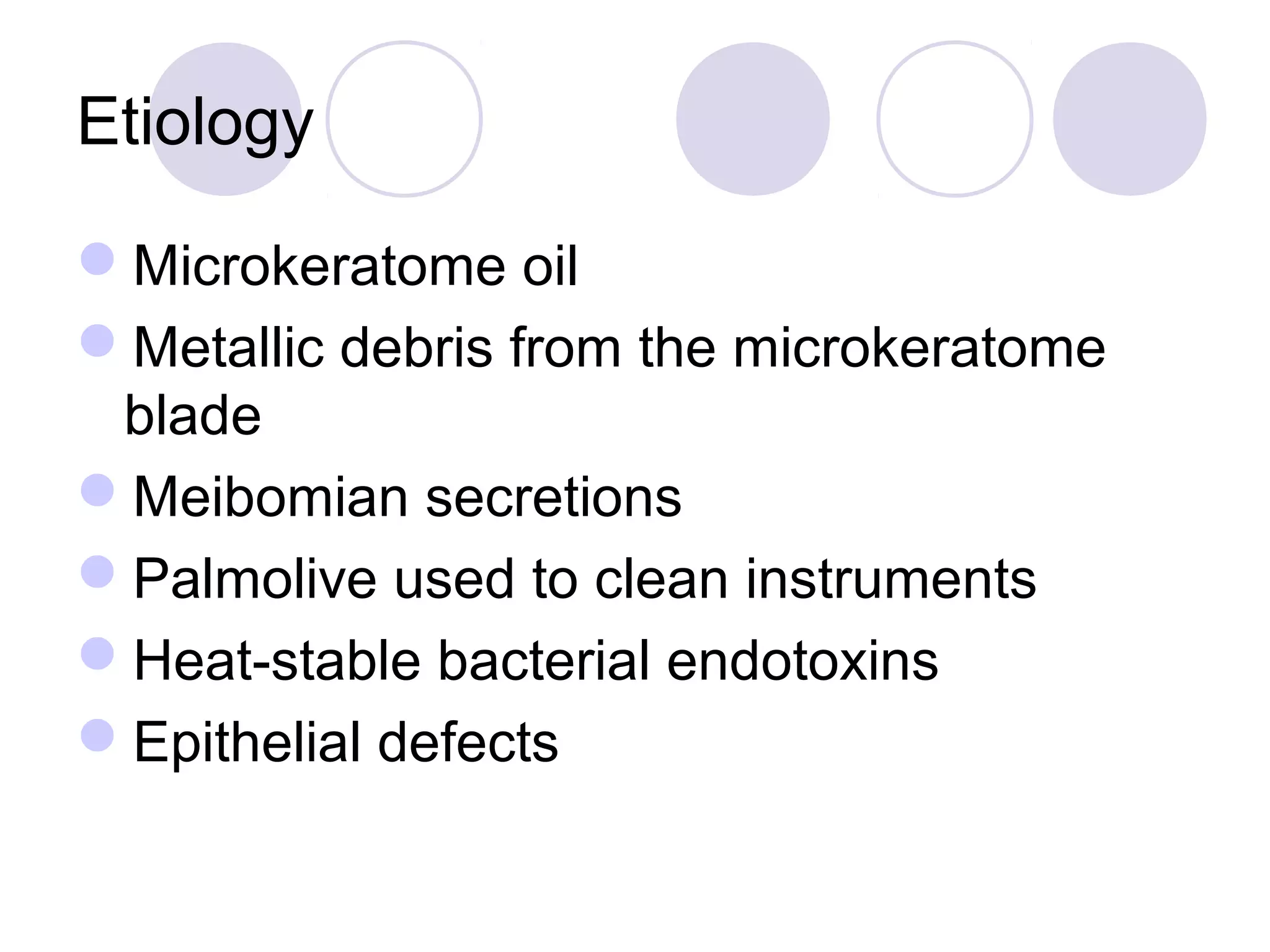 Etiology

- Microkeratome oil
- Metallic debris from the microkeratome blade
- Meibomian secretions
- Palmolive used to clean instruments
- Heat-stable bacterial endotoxins
- Epithelial defects